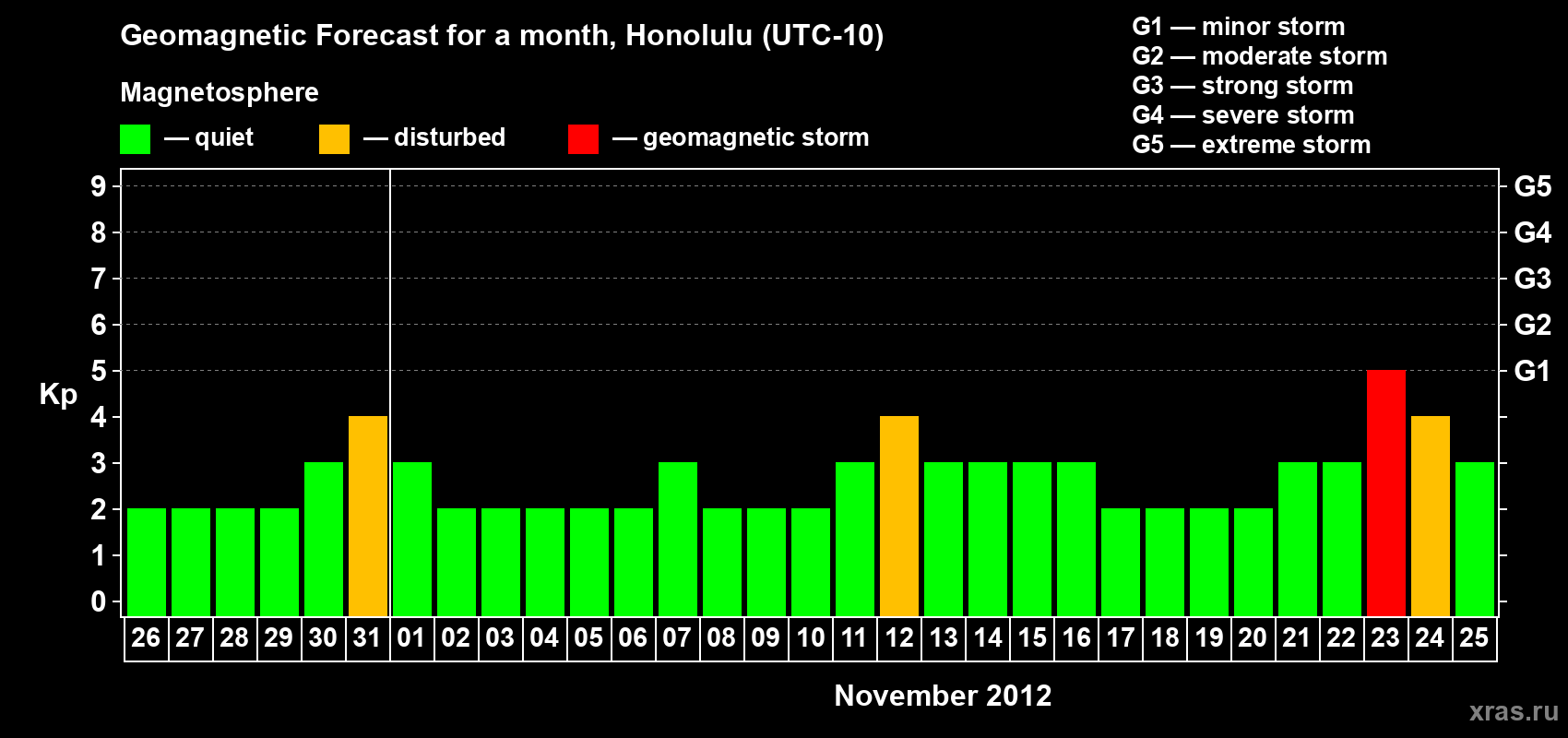 Geomagnetic Forecast for a month, Honolulu (UTC-10)

Magnetosphere

— quiet — disturbed — geomagnetic storm

G1 — minor storm
G2 — moderate storm
G3 — strong storm
G4 — severe storm
G5 — extreme storm

Kp

9 8 7 6 5 4 3 2 1 0

G5 G4 G3 G2 G1

26 27 28 29 30 31 01 02 03 04 05 06 07 08 09 10 11 12 13 14 15 16 17 18 19 20 21 22 23 24 25

November 2012

xras.ru